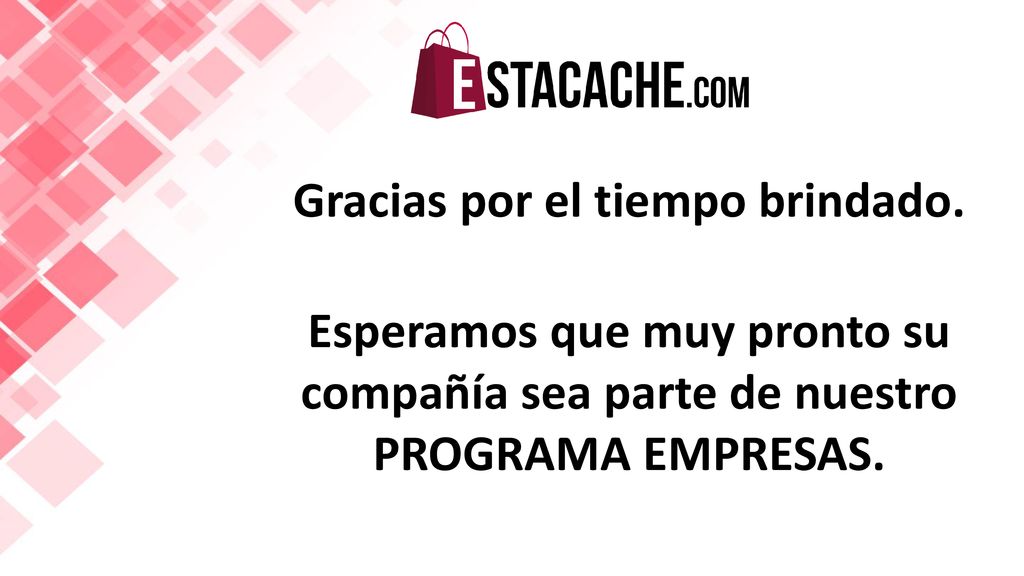 ESTACACHE.COM

Gracias por el tiempo brindado.

Esperamos que muy pronto su compañía sea parte de nuestro PROGRAMA EMPRESAS.